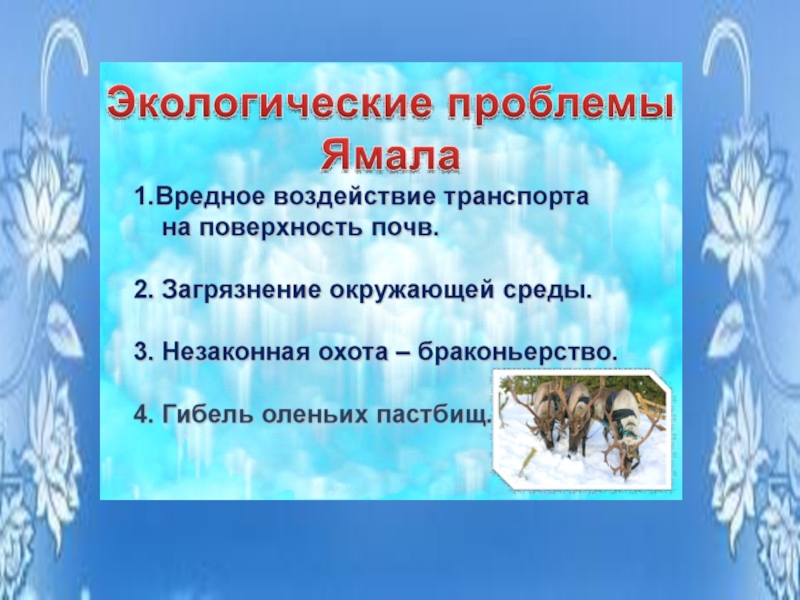 Экологические проблемы Ямала

1.Вредное воздействие транспорта на поверхность почв.

2. Загрязнение окружающей среды.

3. Незаконная охота – браконьерство.

4. Гибель оленьих пастбищ.